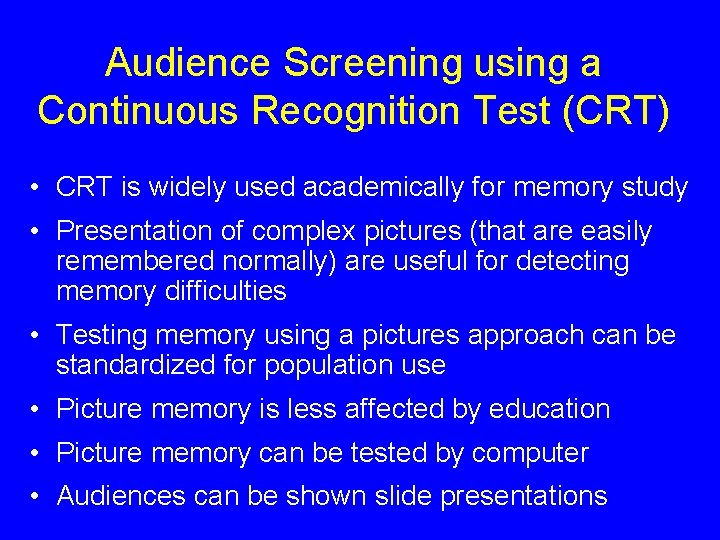 Audience Screening using a Continuous Recognition Test (CRT)

• CRT is widely used academically for memory study

• Presentation of complex pictures (that are easily remembered normally) are useful for detecting memory difficulties

• Testing memory using a pictures approach can be standardized for population use

• Picture memory is less affected by education

• Picture memory can be tested by computer

• Audiences can be shown slide presentations